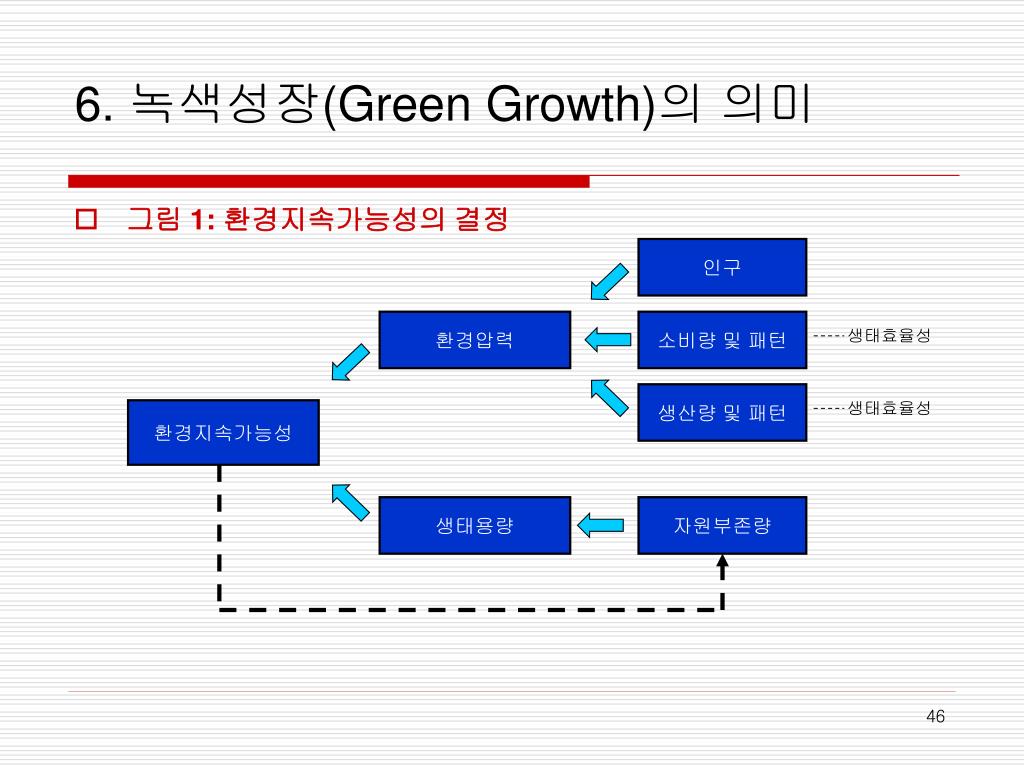 6. 녹색성장(Green Growth)의 의미

그림 1: 환경지속가능성의 결정

인구

환경압력

소비량 및 패턴

생태효율성

생산량 및 패턴

생태효율성

환경지속가능성

생태용량

자원부존량

46